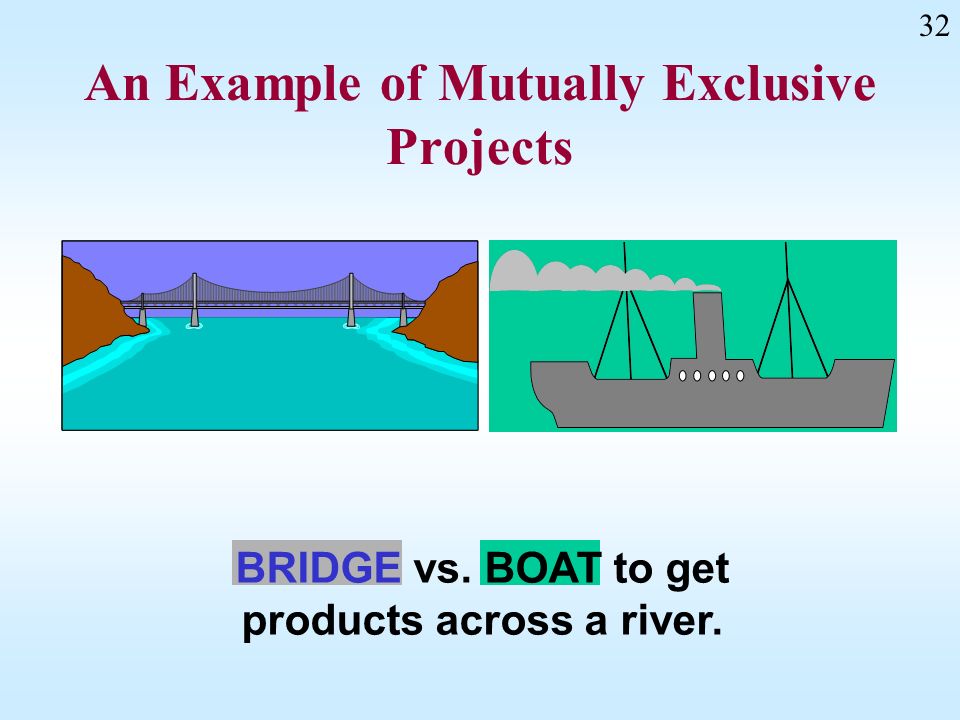 32

An Example of Mutually Exclusive Projects

BRIDGE vs. BOAT to get products across a river.